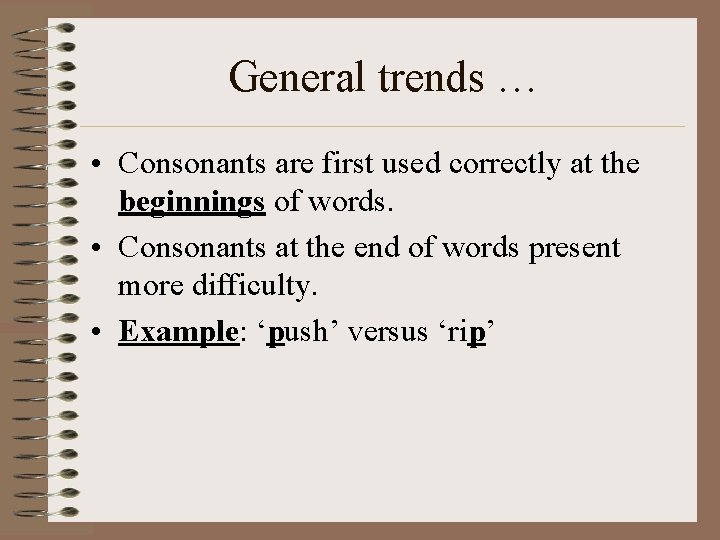 General trends …

• Consonants are first used correctly at the beginnings of words.
• Consonants at the end of words present more difficulty.
• Example: ‘push’ versus ‘rip’